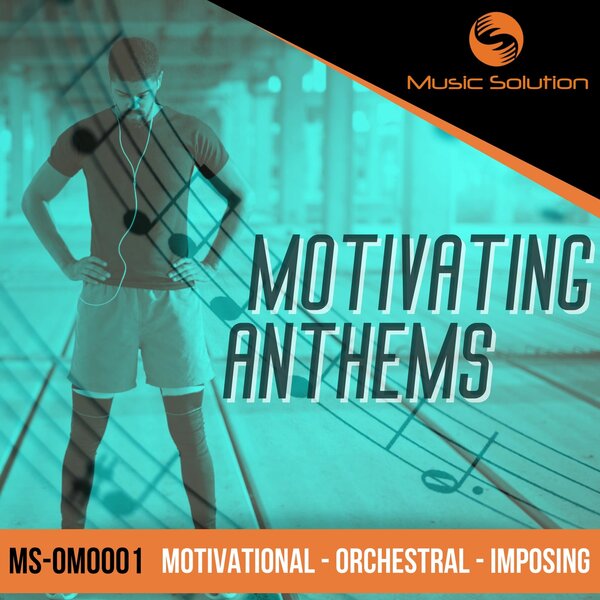 Music Solution

MOTIVATING
ANTHEMS

MS-OM0001 MOTIVATIONAL - ORCHESTRAL - IMPOSING